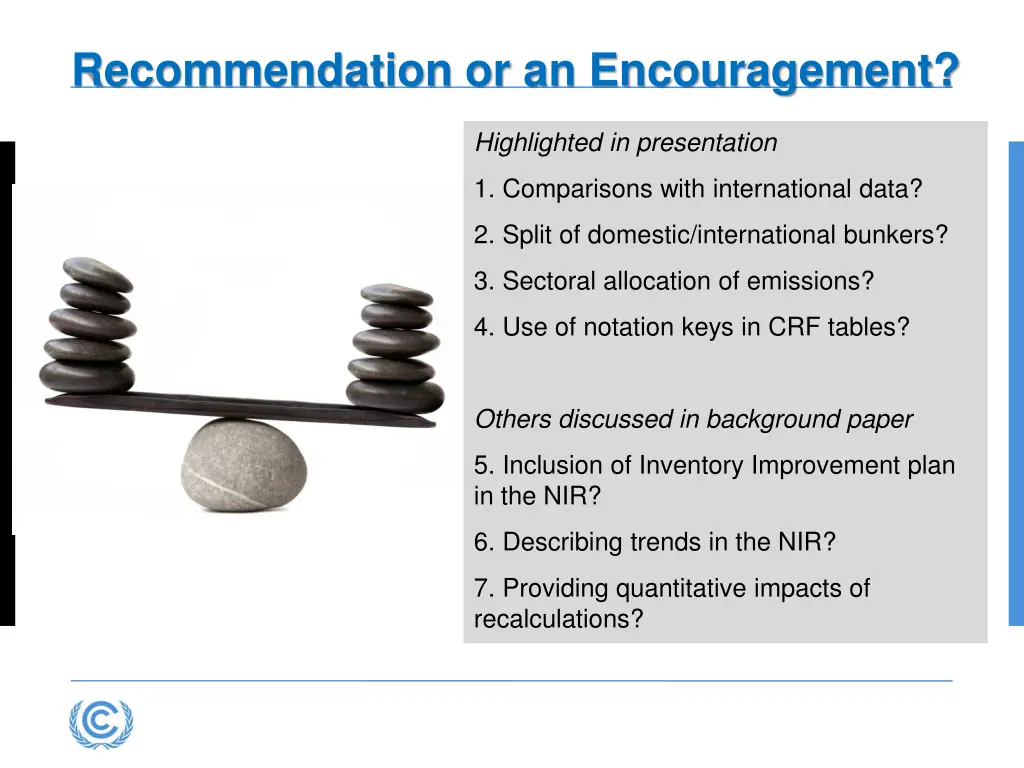 Recommendation or an Encouragement?

Highlighted in presentation

1. Comparisons with international data?

2. Split of domestic/international bunkers?

3. Sectoral allocation of emissions?

4. Use of notation keys in CRF tables?

Others discussed in background paper

5. Inclusion of Inventory Improvement plan in the NIR?

6. Describing trends in the NIR?

7. Providing quantitative impacts of recalculations?